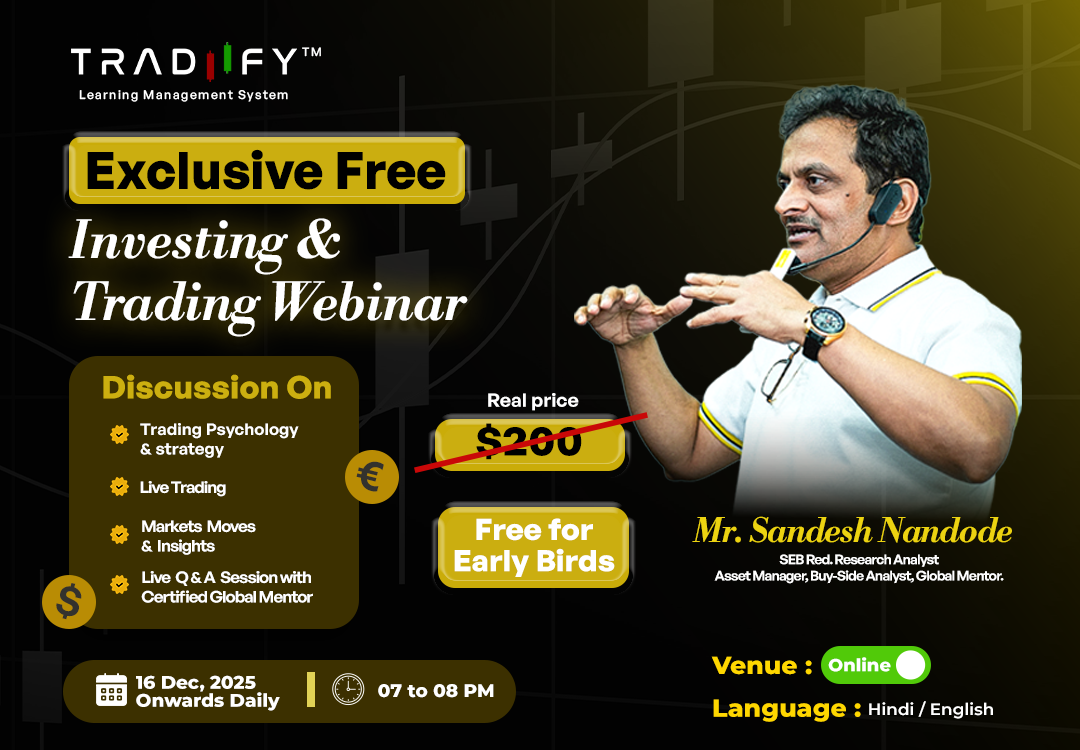 TRADIFY™
Learning Management System

Exclusive Free
Investing & Trading Webinar

Discussion On
Trading Psychology & strategy
Live Trading
Markets Moves & Insights
Live Q & A Session with Certified Global Mentor

€
$

Real price
$200

Free for Early Birds

Mr. Sandesh Nandode
SEB Red. Research Analyst
Asset Manager, Buy-Side Analyst, Global Mentor.

16 Dec, 2025 Onwards Daily
07 to 08 PM

Venue : Online
Language : Hindi / English